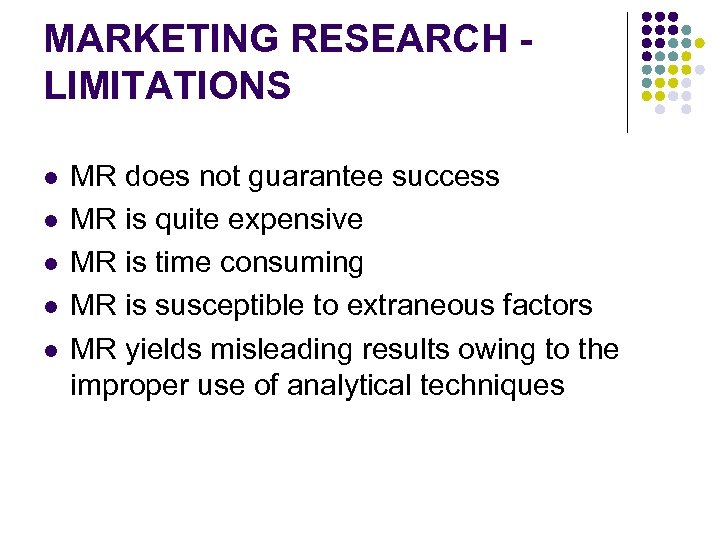 MARKETING RESEARCH - LIMITATIONS

- MR does not guarantee success
- MR is quite expensive
- MR is time consuming
- MR is susceptible to extraneous factors
- MR yields misleading results owing to the improper use of analytical techniques